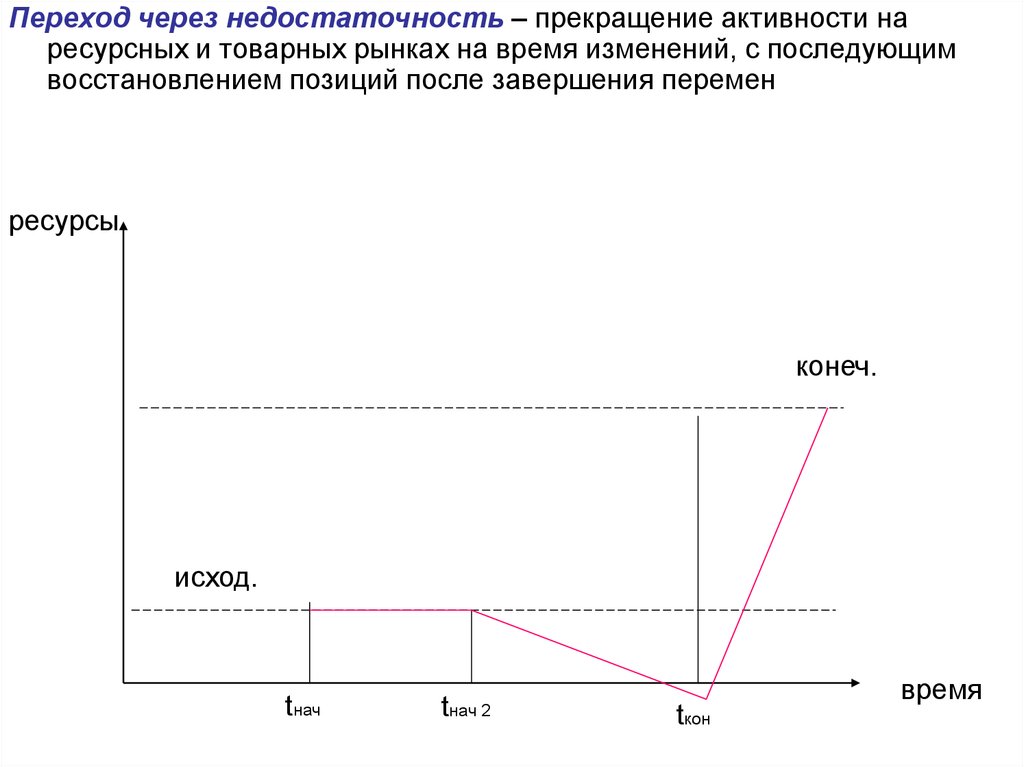 Переход через недостаточность – прекращение активности на ресурсных и товарных рынках на время изменений, с последующим восстановлением позиций после завершения перемен

ресурсы

конеч.

исход.

$t_{нач}$

$t_{нач\ 2}$

$t_{кон}$

время